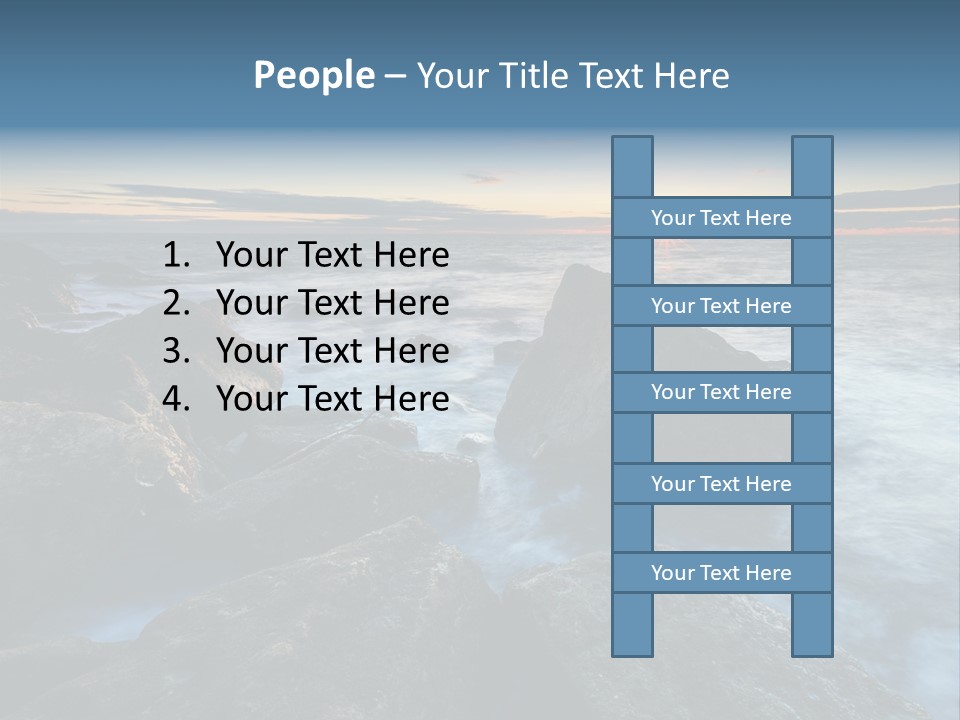 People – Your Title Text Here

1. Your Text Here
2. Your Text Here
3. Your Text Here
4. Your Text Here

Your Text Here
Your Text Here
Your Text Here
Your Text Here
Your Text Here